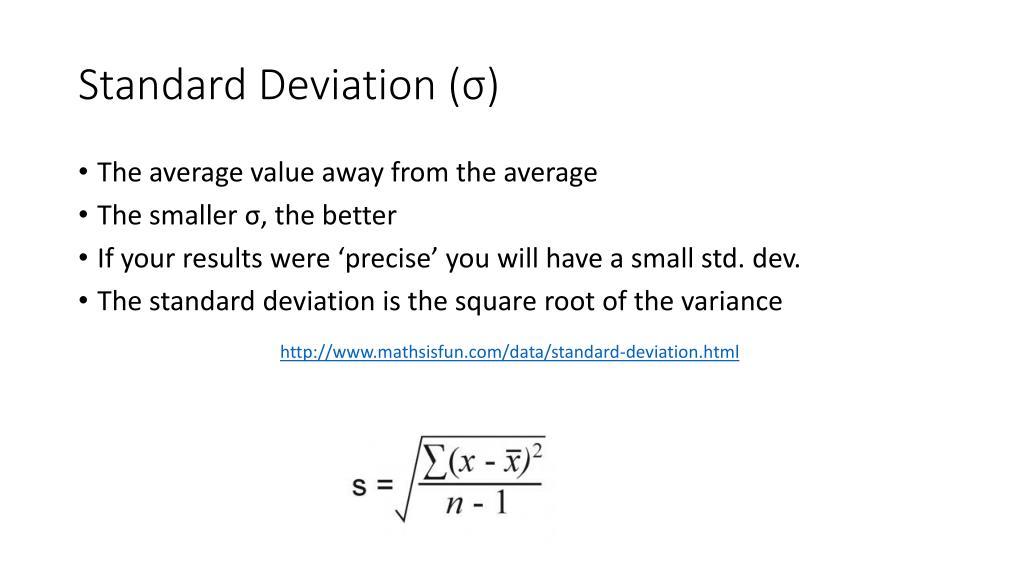 Standard Deviation (σ)

• The average value away from the average
• The smaller σ, the better
• If your results were ‘precise’ you will have a small std. dev.
• The standard deviation is the square root of the variance

http://www.mathsisfun.com/data/standard-deviation.html

$s = \sqrt{\frac{\sum(x - \bar{x})^2}{n - 1}}$